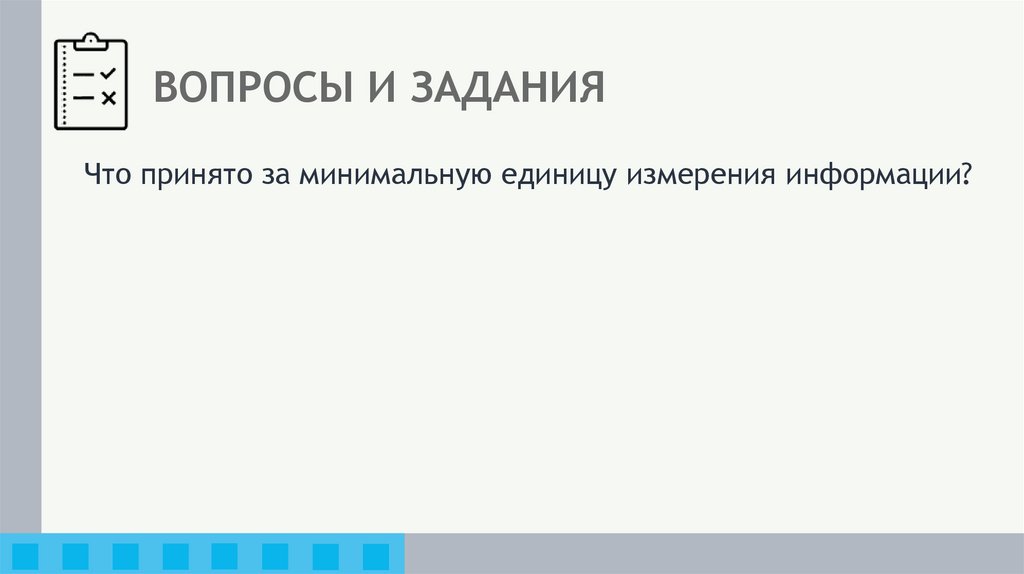 ВОПРОСЫ И ЗАДАНИЯ

Что принято за минимальную единицу измерения информации?